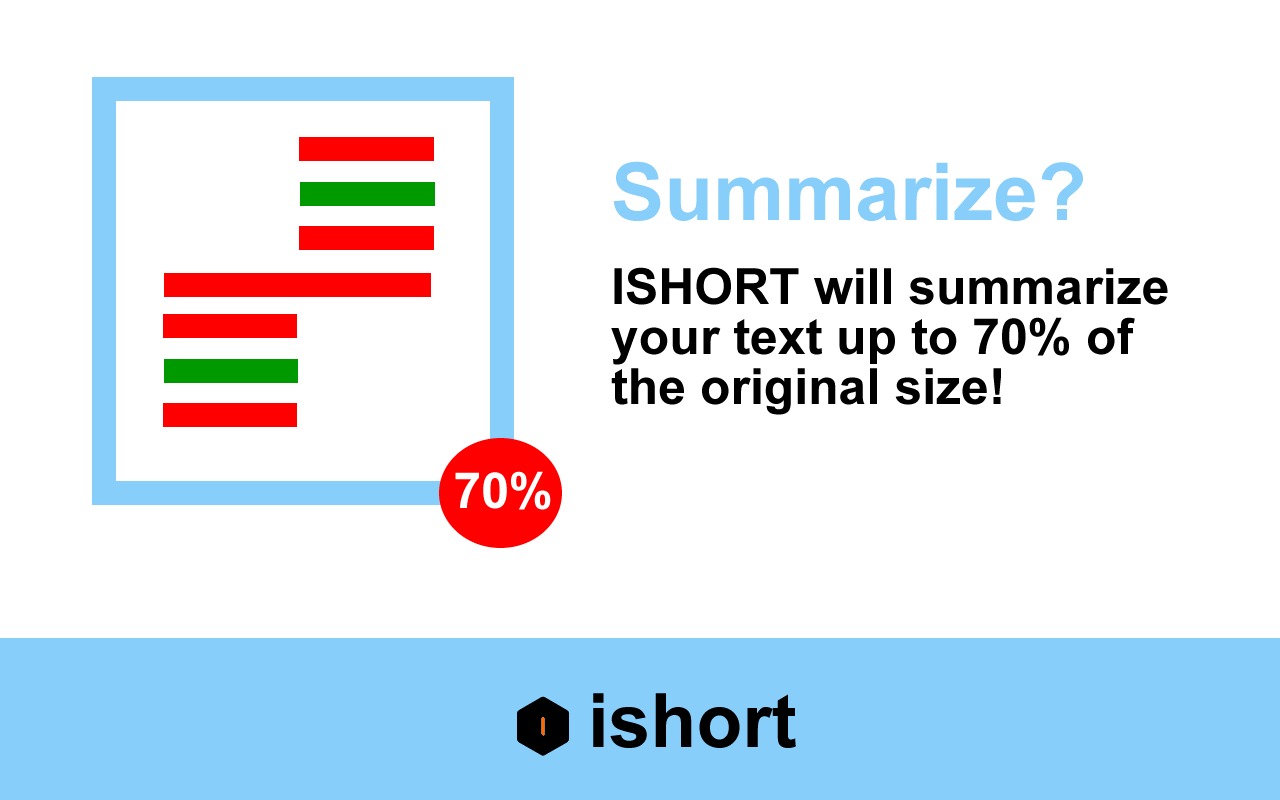 70%

Summarize?

ISHORT will summarize your text up to 70% of the original size!

ishort